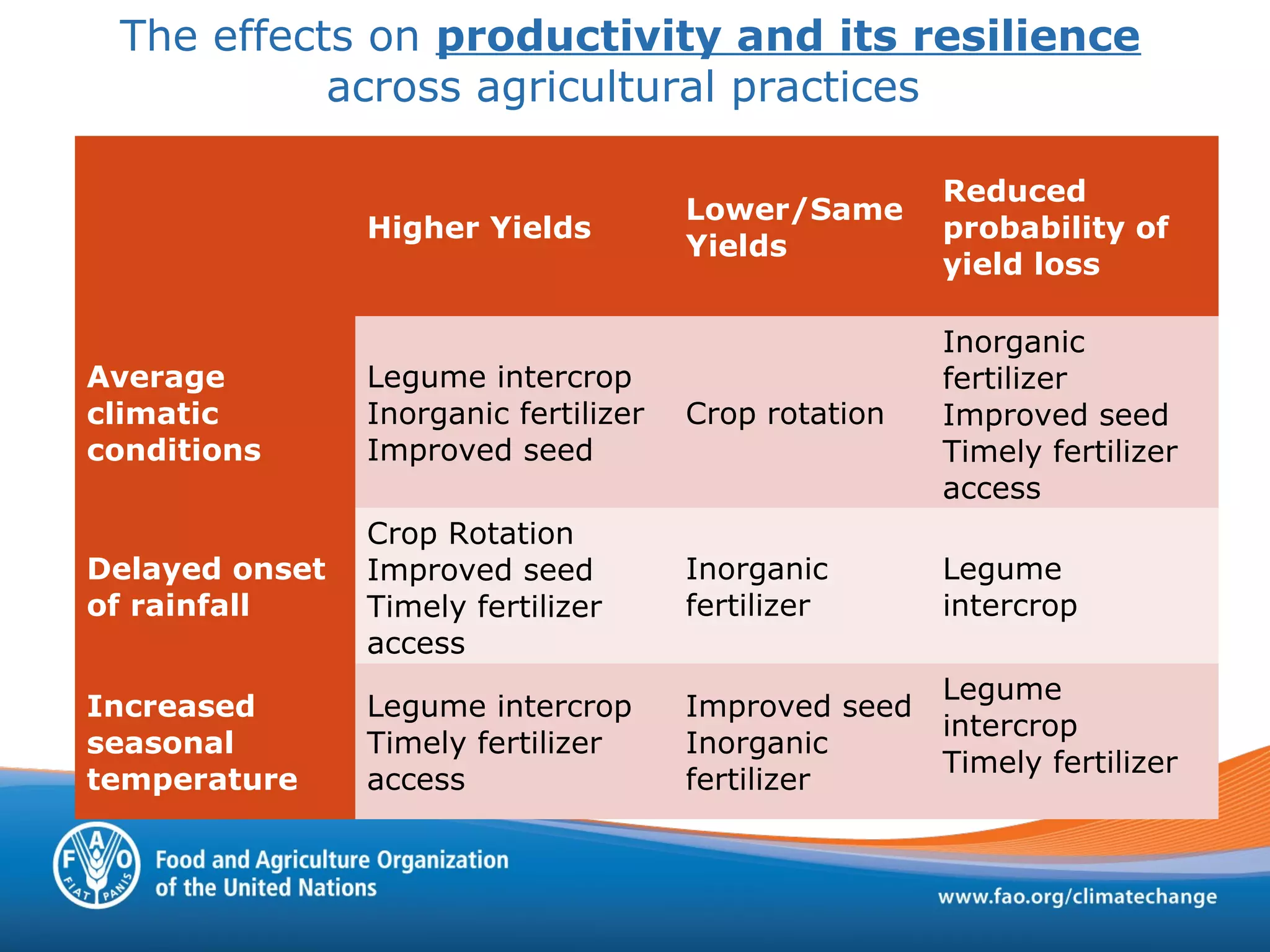 The effects on productivity and its resilience across agricultural practices

| | Higher Yields | Lower/Same Yields | Reduced probability of yield loss |
|---|---|---|---|
| Average climatic conditions | Legume intercrop Inorganic fertilizer Improved seed | Crop rotation | Inorganic fertilizer Improved seed Timely fertilizer access |
| Delayed onset of rainfall | Crop Rotation Improved seed Timely fertilizer access | Inorganic fertilizer | Legume intercrop |
| Increased seasonal temperature | Legume intercrop Timely fertilizer access | Improved seed Inorganic fertilizer | Legume intercrop Timely fertilizer |

F A O FIAT PANIS

Food and Agriculture Organization of the United Nations

www.fao.org/climatechange